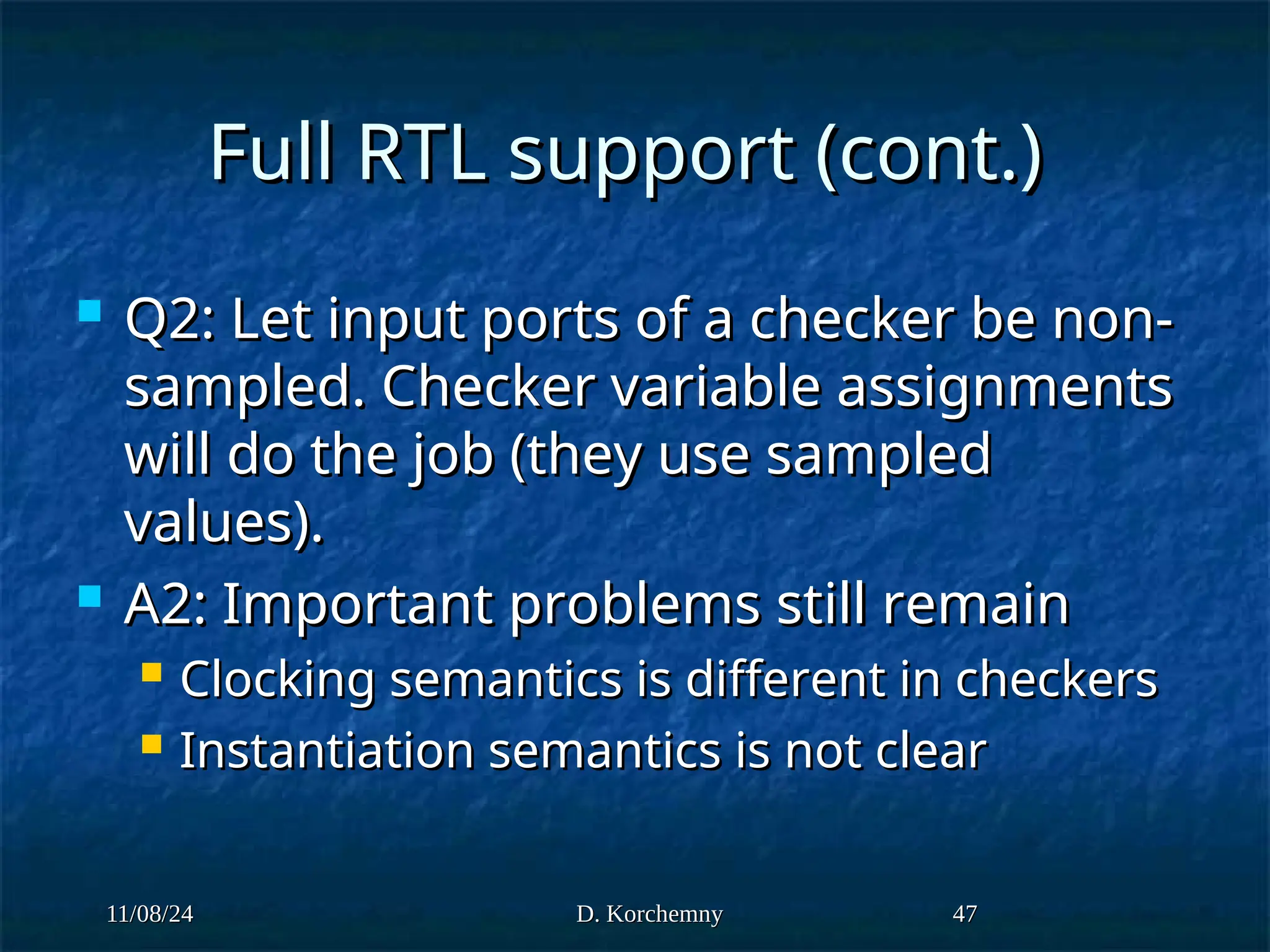 Full RTL support (cont.)

Q2: Let input ports of a checker be non-sampled. Checker variable assignments will do the job (they use sampled values).

A2: Important problems still remain

Clocking semantics is different in checkers

Instantiation semantics is not clear

11/08/24 D. Korchemny 47